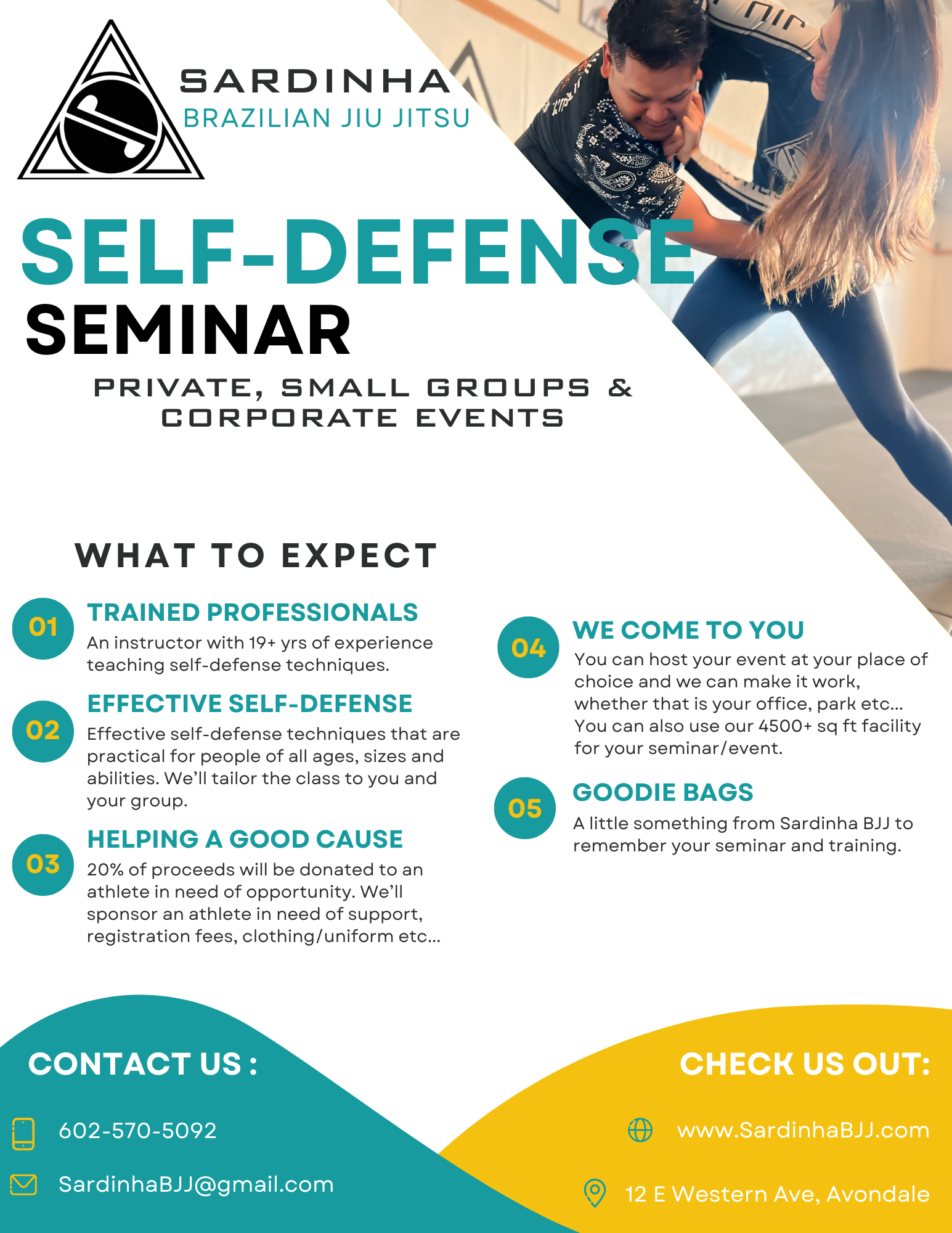 SARDINHA
BRAZILIAN JIU JITSU

SELF-DEFENSE
SEMINAR

PRIVATE, SMALL GROUPS & CORPORATE EVENTS

WHAT TO EXPECT

01
TRAINED PROFESSIONALS
An instructor with 19+ yrs of experience teaching self-defense techniques.

02
EFFECTIVE SELF-DEFENSE
Effective self-defense techniques that are practical for people of all ages, sizes and abilities. We'll tailor the class to you and your group.

03
HELPING A GOOD CAUSE
20% of proceeds will be donated to an athlete in need of opportunity. We'll sponsor an athlete in need of support, registration fees, clothing/uniform etc...

04
WE COME TO YOU
You can host your event at your place of choice and we can make it work, whether that is your office, park etc... You can also use our 4500+ sq ft facility for your seminar/event.

05
GOODIE BAGS
A little something from Sardinha BJJ to remember your seminar and training.

CONTACT US :
602-570-5092
SardinhaBJJ@gmail.com

CHECK US OUT:
www.SardinhaBJJ.com
12 E Western Ave, Avondale